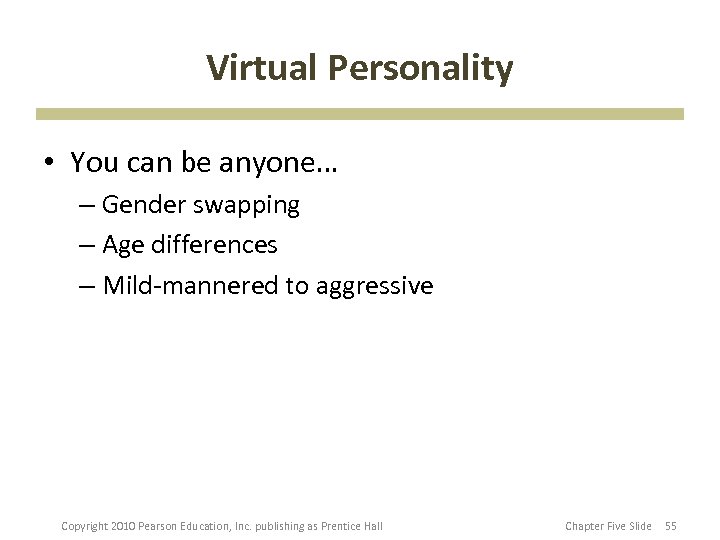 Virtual Personality

• You can be anyone…
– Gender swapping
– Age differences
– Mild-mannered to aggressive

Copyright 2010 Pearson Education, Inc. publishing as Prentice Hall

Chapter Five Slide 55